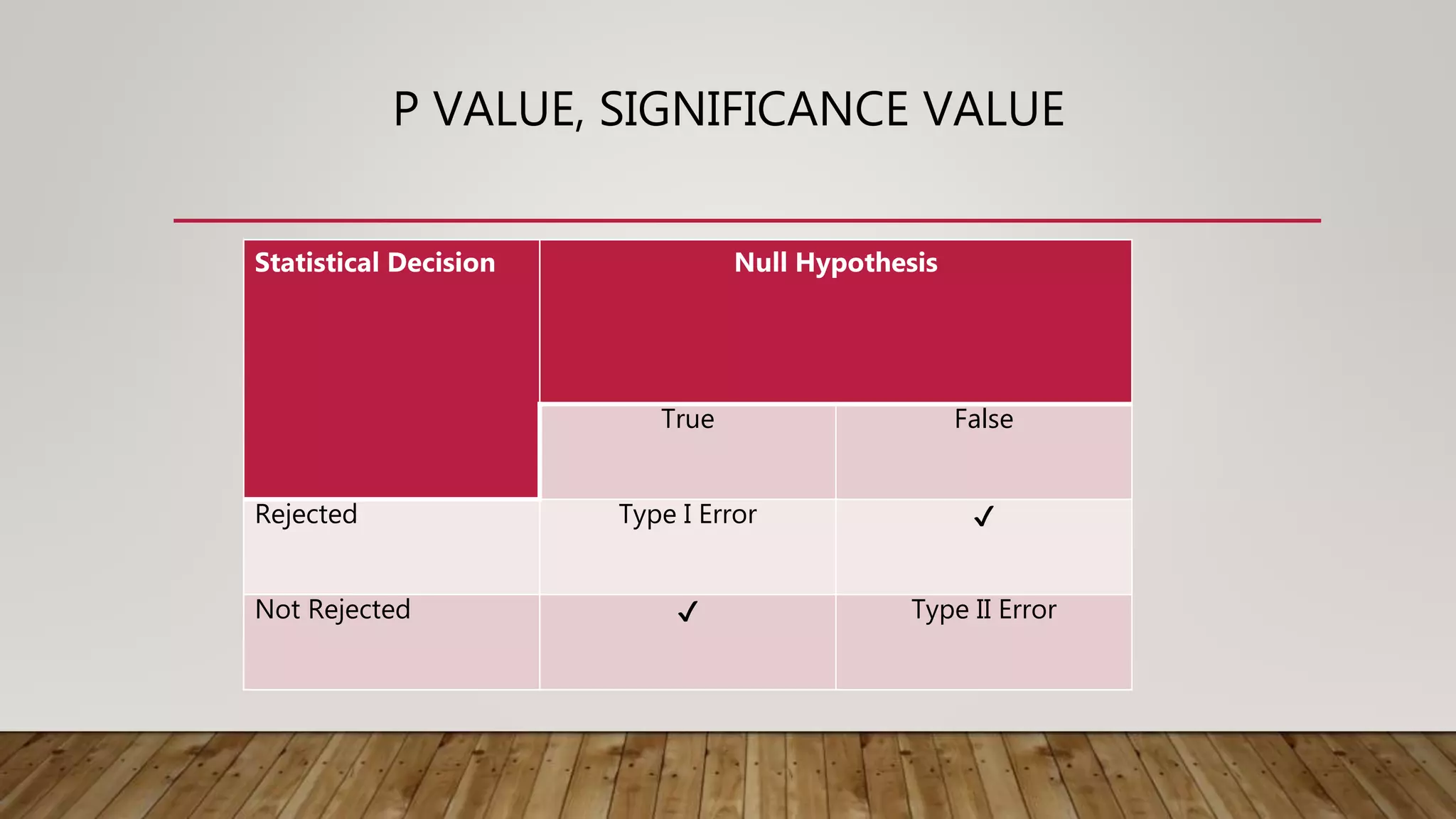 P VALUE, SIGNIFICANCE VALUE

| Statistical Decision | Null Hypothesis | |
|---|---|---|
| | True | False |
| Rejected | Type I Error | ✓ |
| Not Rejected | ✓ | Type II Error |